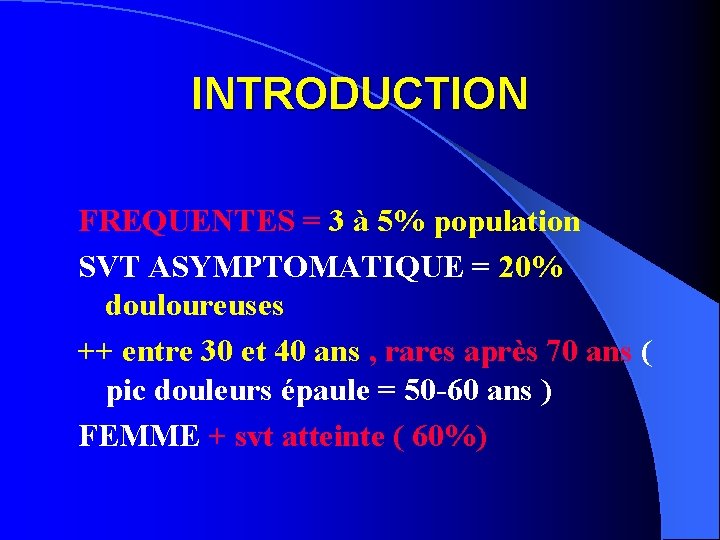 INTRODUCTION

FREQUENTES = 3 à 5% population

SVT ASYMPTOMATIQUE = 20% douloureuses

++ entre 30 et 40 ans , rares après 70 ans ( pic douleurs épaule = 50-60 ans )

FEMME + svt atteinte ( 60%)